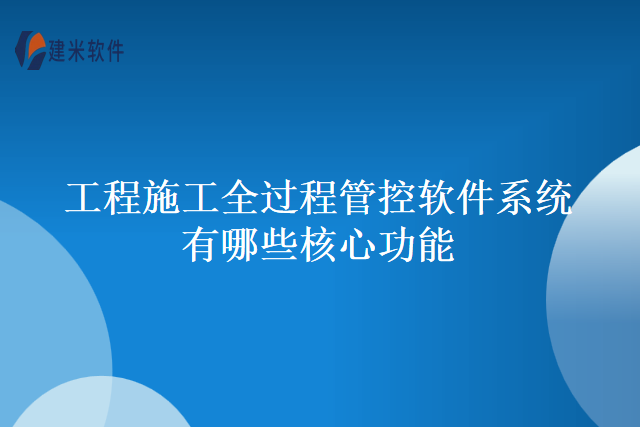 建米软件

工程施工全过程管控软件系统有哪些核心功能